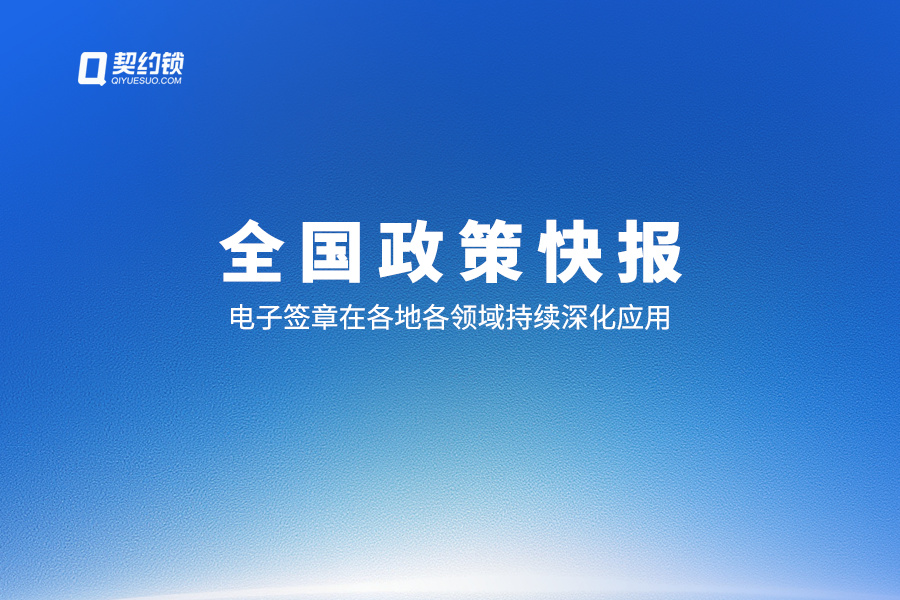 契约锁
QIYUESUO.COM

全国政策快报

电子签章在各地各领域持续深化应用